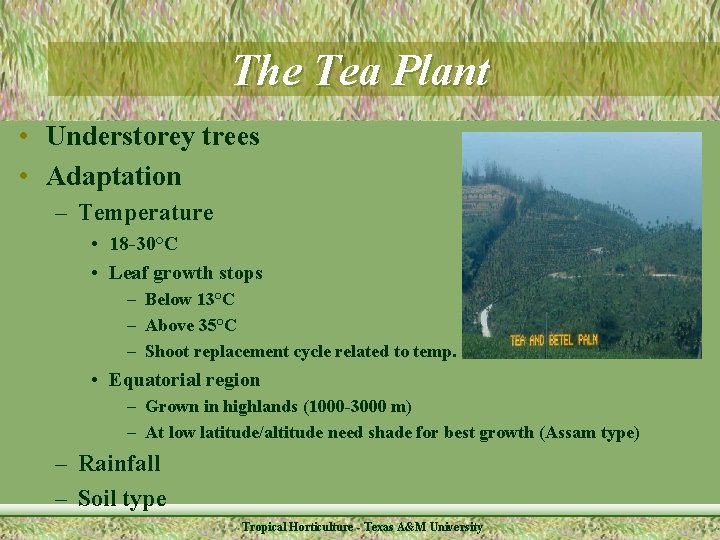 The Tea Plant

• Understorey trees
• Adaptation
– Temperature
• 18-30°C
• Leaf growth stops
– Below 13°C
– Above 35°C
– Shoot replacement cycle related to temp.
• Equatorial region
– Grown in highlands (1000-3000 m)
– At low latitude/altitude need shade for best growth (Assam type)
– Rainfall
– Soil type

TEA AND BETEL PALM

Tropical Horticulture - Texas A&M University